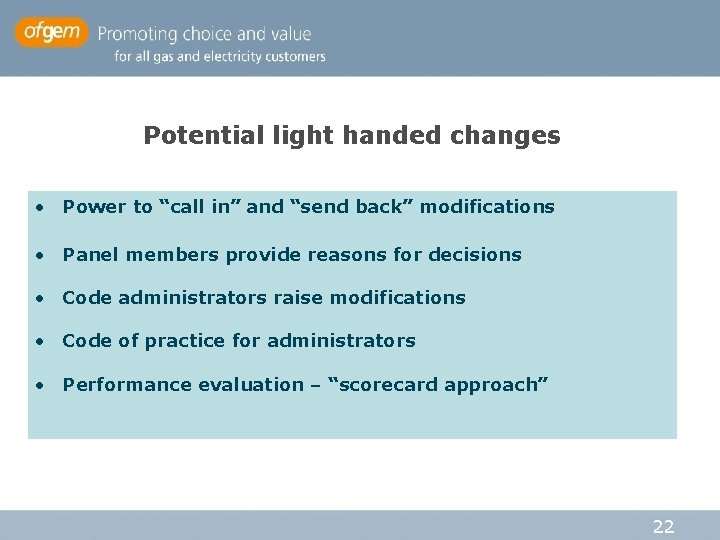 ofgem Promoting choice and value
for all gas and electricity customers

Potential light handed changes

• Power to “call in” and “send back” modifications

• Panel members provide reasons for decisions

• Code administrators raise modifications

• Code of practice for administrators

• Performance evaluation – “scorecard approach”

22